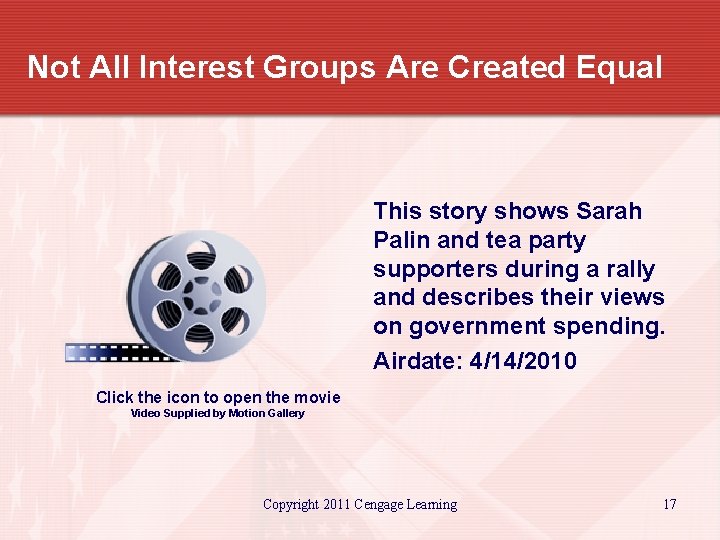 Not All Interest Groups Are Created Equal

This story shows Sarah Palin and tea party supporters during a rally and describes their views on government spending.

Airdate: 4/14/2010

Click the icon to open the movie
Video Supplied by Motion Gallery

Copyright 2011 Cengage Learning

17